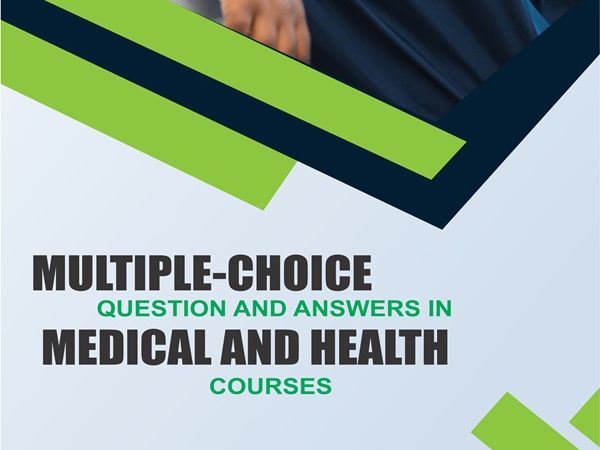 MULTIPLE-CHOICE
QUESTION AND ANSWERS IN
MEDICAL AND HEALTH
COURSES